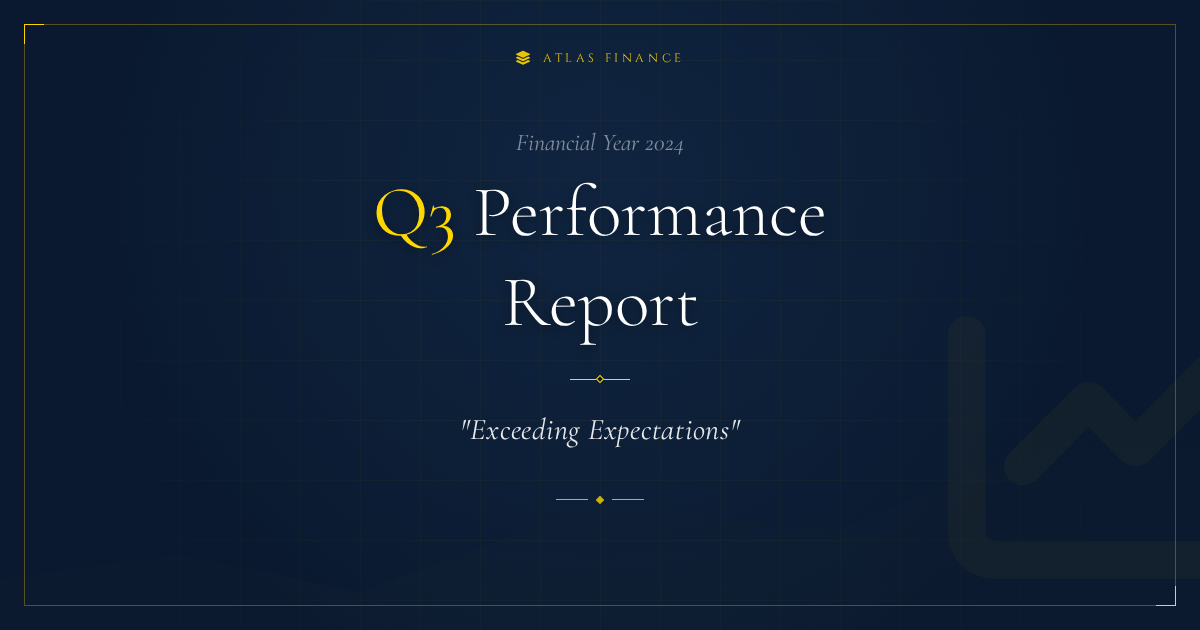 ATLAS FINANCE

Financial Year 2024

Q3 Performance Report

"Exceeding Expectations"